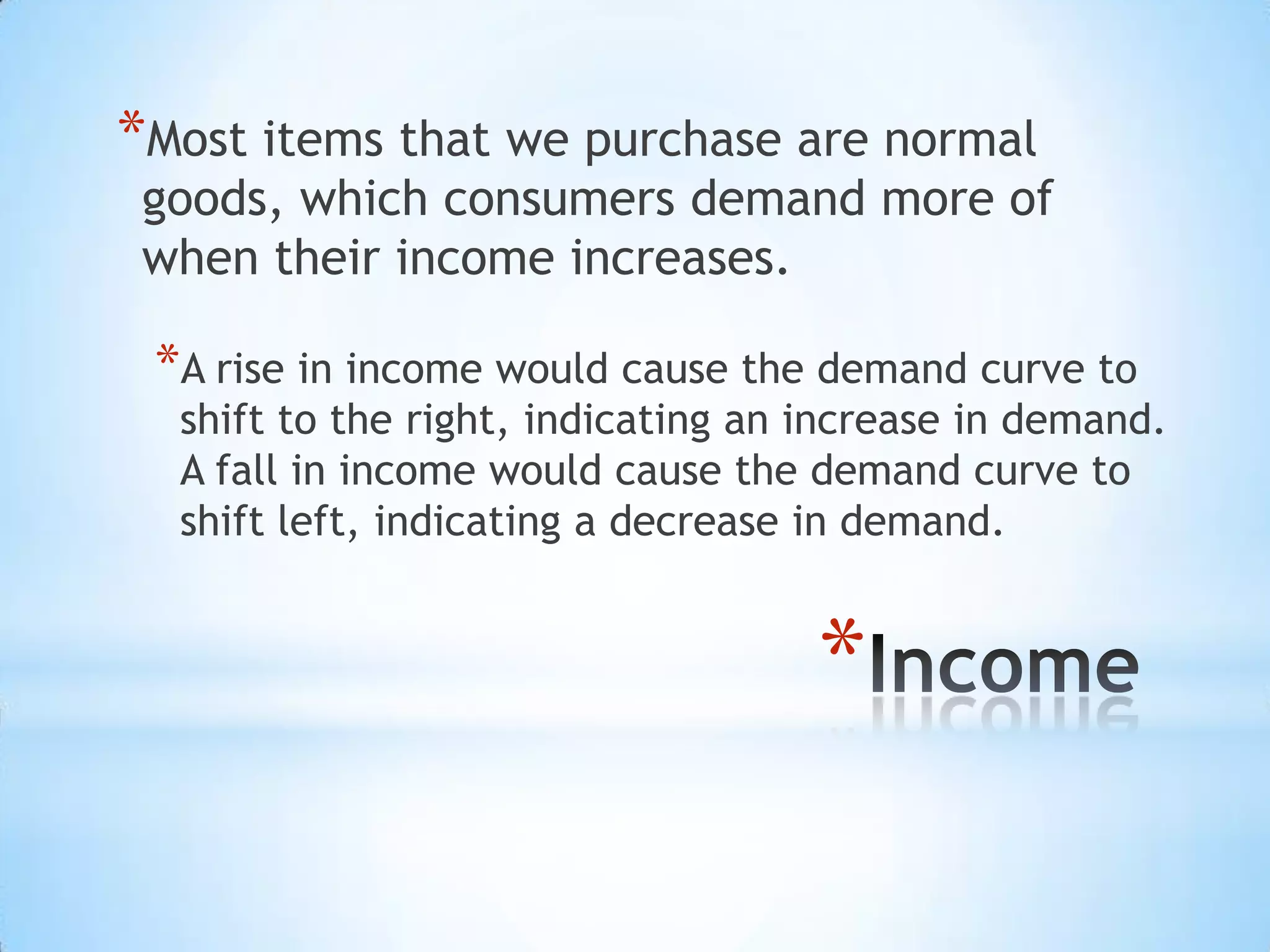 *Most items that we purchase are normal goods, which consumers demand more of when their income increases.

*A rise in income would cause the demand curve to shift to the right, indicating an increase in demand. A fall in income would cause the demand curve to shift left, indicating a decrease in demand.

*Income